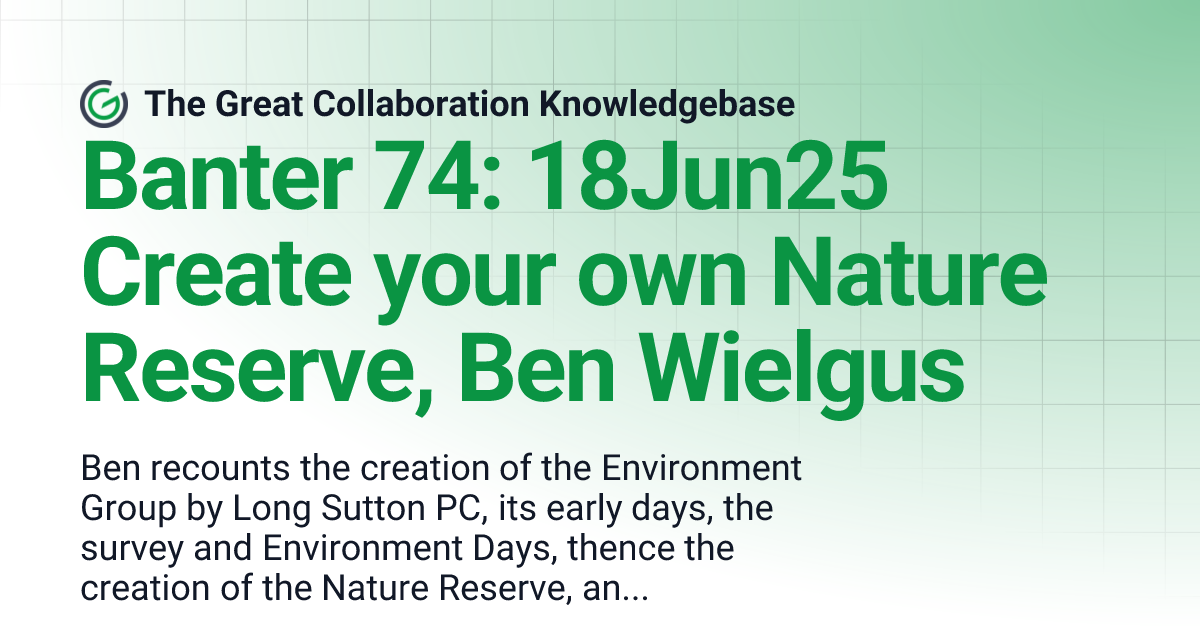 The Great Collaboration Knowledgebase

Banter 74: 18Jun25 Create your own Nature Reserve, Ben Wielgus

Ben recounts the creation of the Environment Group by Long Sutton PC, its early days, the survey and Environment Days, thence the creation of the Nature Reserve, an...